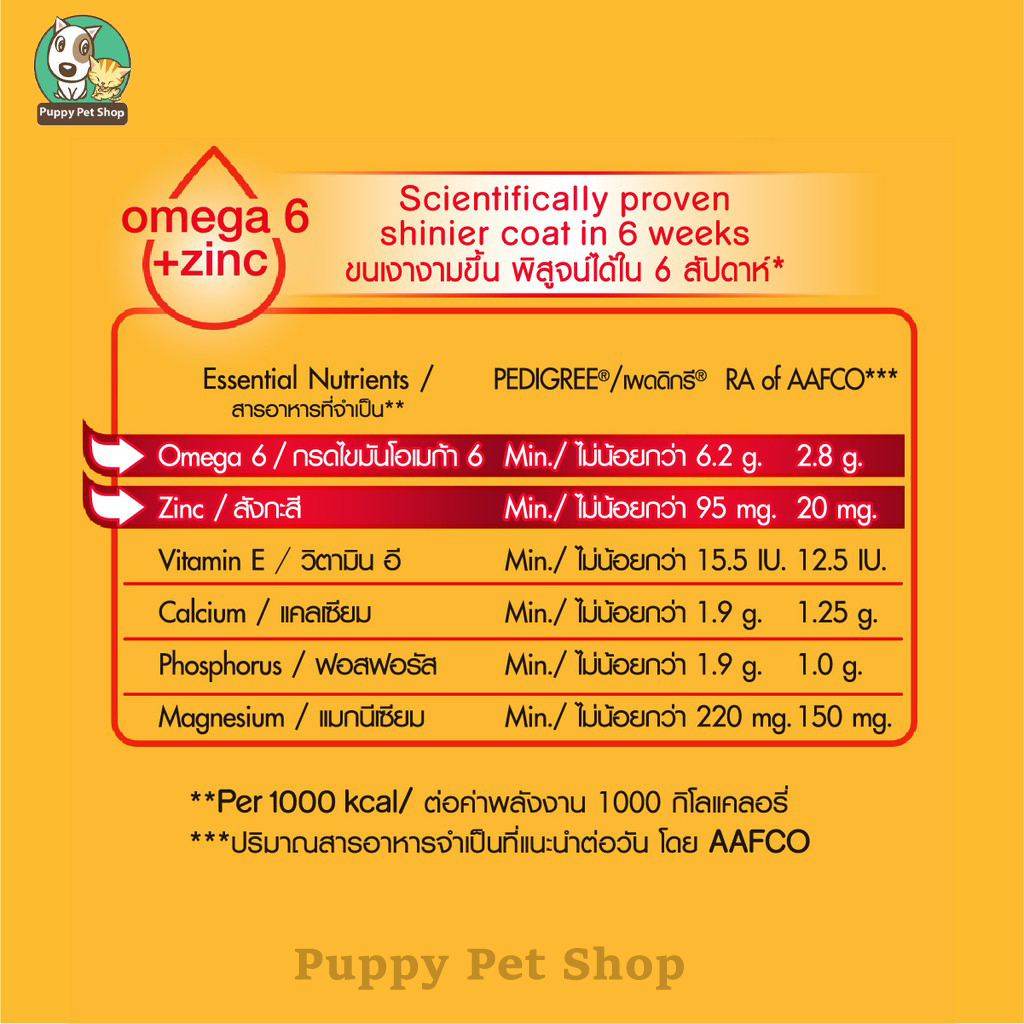 Puppy Pet Shop

omega 6 +zinc

Scientifically proven shinier coat in 6 weeks
ขนเงางามขึ้น พิสูจน์ได้ใน 6 สัปดาห์*

| Essential Nutrients / สารอาหารที่จำเป็น** | PEDIGREE®/เพดดิกรี® | RA of AAFCO*** |
|---|---|---|
| Omega 6 / กรดไขมันโอเมก้า 6 | Min./ ไม่น้อยกว่า 6.2 g. | 2.8 g. |
| Zinc / สังกะสี | Min./ ไม่น้อยกว่า 95 mg. | 20 mg. |
| Vitamin E / วิตามิน อี | Min./ ไม่น้อยกว่า 15.5 IU. | 12.5 IU. |
| Calcium / แคลเซียม | Min./ ไม่น้อยกว่า 1.9 g. | 1.25 g. |
| Phosphorus / ฟอสฟอรัส | Min./ ไม่น้อยกว่า 1.9 g. | 1.0 g. |
| Magnesium / แมกนีเซียม | Min./ ไม่น้อยกว่า 220 mg. | 150 mg. |

**Per 1000 kcal/ ต่อค่าพลังงาน 1000 กิโลแคลอรี่
***ปริมาณสารอาหารจำเป็นที่แนะนำต่อวัน โดย AAFCO

Puppy Pet Shop